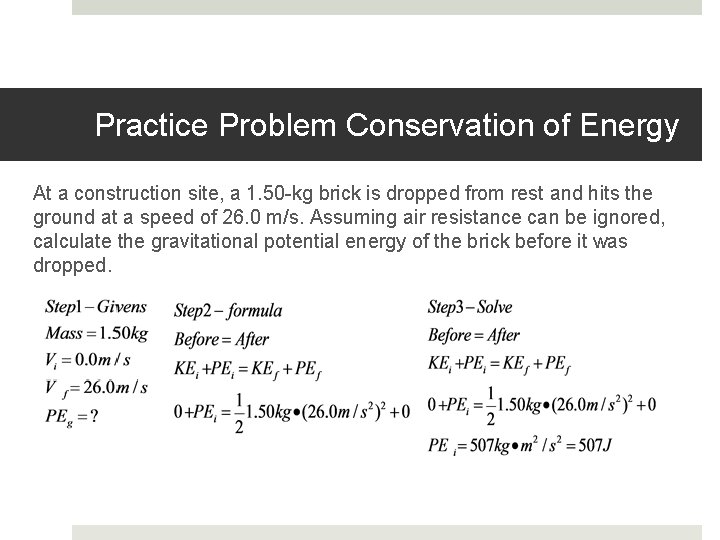 Practice Problem Conservation of Energy

At a construction site, a 1.50-kg brick is dropped from rest and hits the ground at a speed of 26.0 m/s. Assuming air resistance can be ignored, calculate the gravitational potential energy of the brick before it was dropped.

$Step1 - Givens$
$Mass = 1.50kg$
$V_i = 0.0m/s$
$V_f = 26.0m/s$
$PE_g = ?$

$Step2 - formula$
$Before = After$
$KE_i + PE_i = KE_f + PE_f$
$0 + PE_i = \frac{1}{2}1.50kg \bullet (26.0m/s^2)^2 + 0$

$Step3 - Solve$
$Before = After$
$KE_i + PE_i = KE_f + PE_f$
$0 + PE_i = \frac{1}{2}1.50kg \bullet (26.0m/s^2)^2 + 0$
$PE_i = 507kg \bullet m^2/s^2 = 507J$